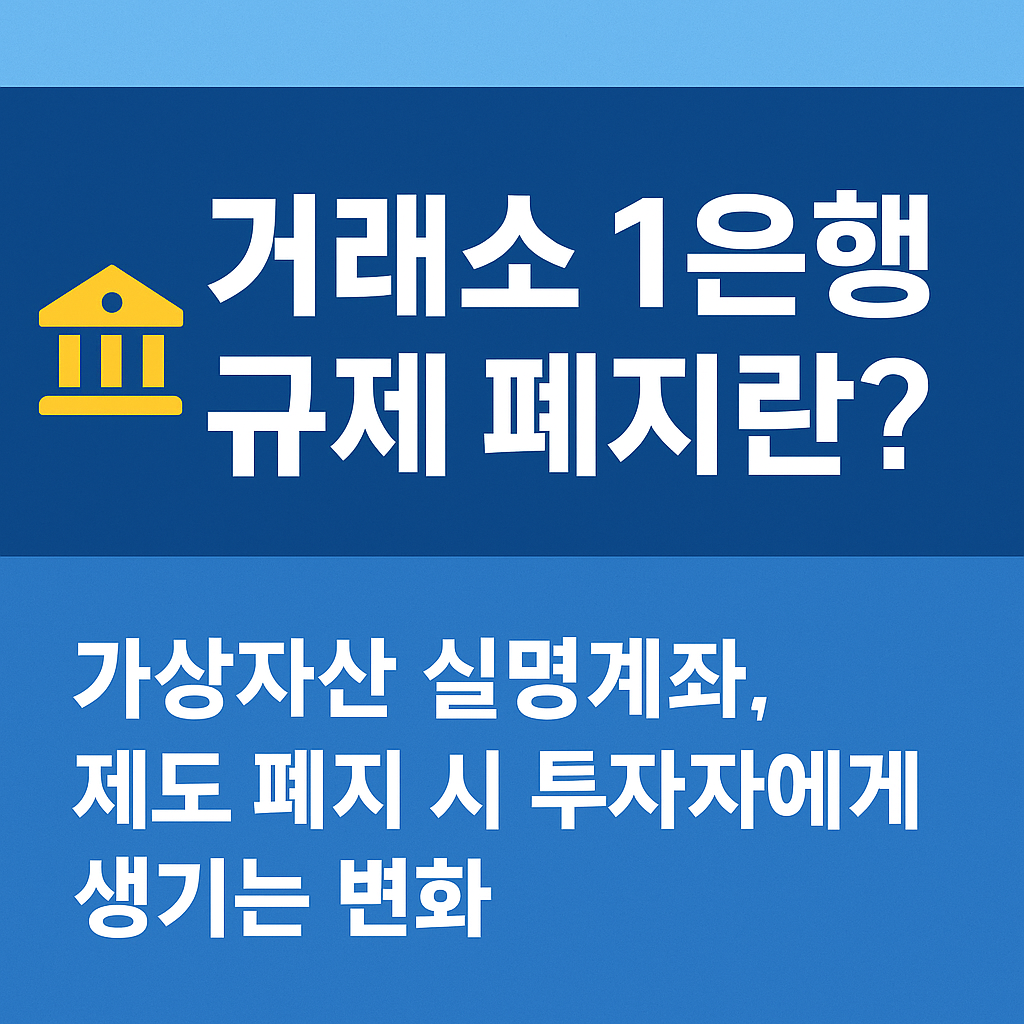 거래소 1은행 규제 폐지란?

가상자산 실명계좌, 제도 폐지 시 투자자에게 생기는 변화